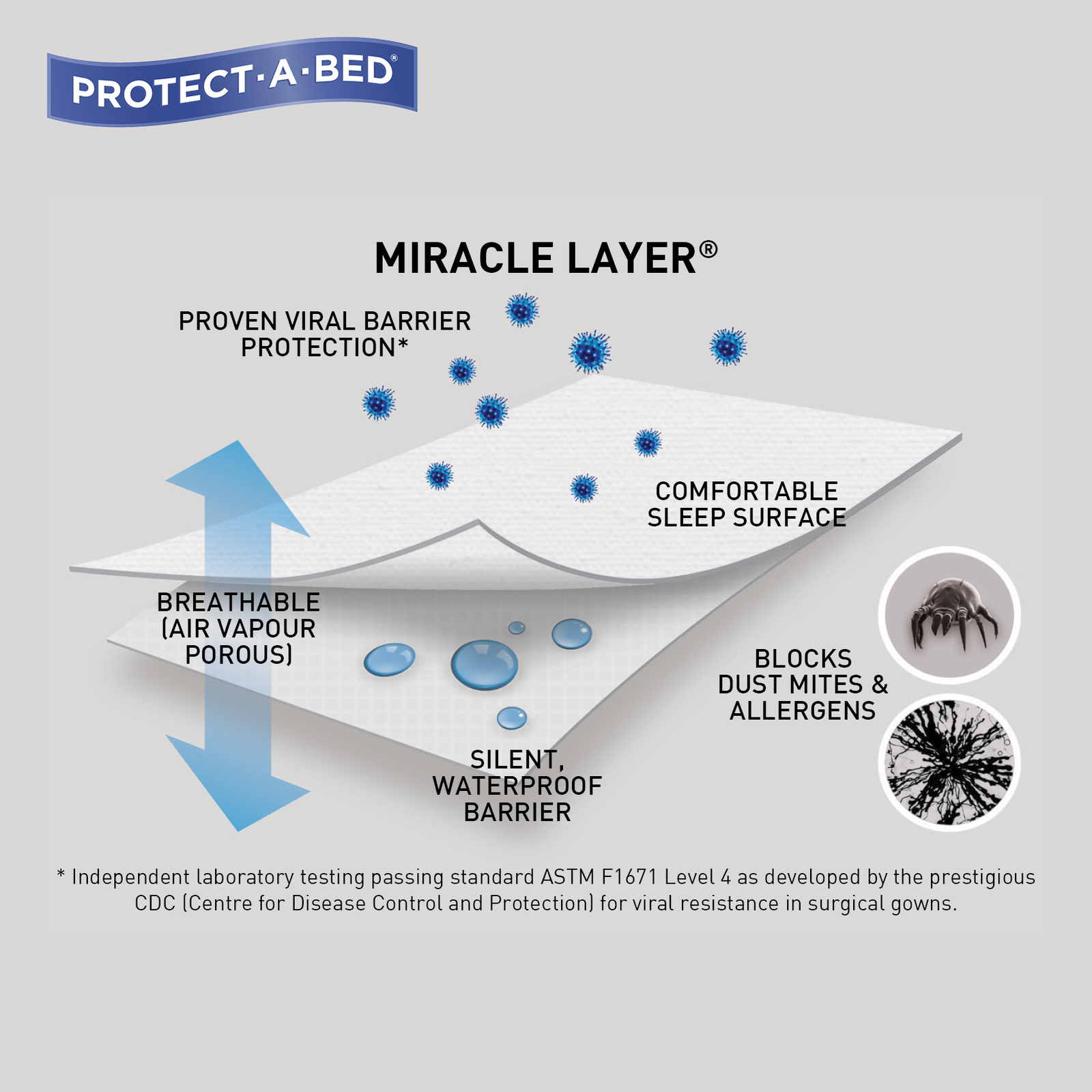 PROTECT·A·BED®

MIRACLE LAYER®

PROVEN VIRAL BARRIER PROTECTION*

COMFORTABLE SLEEP SURFACE

BREATHABLE (AIR VAPOUR POROUS)

BLOCKS DUST MITES & ALLERGENS

SILENT, WATERPROOF BARRIER

* Independent laboratory testing passing standard ASTM F1671 Level 4 as developed by the prestigious CDC (Centre for Disease Control and Protection) for viral resistance in surgical gowns.